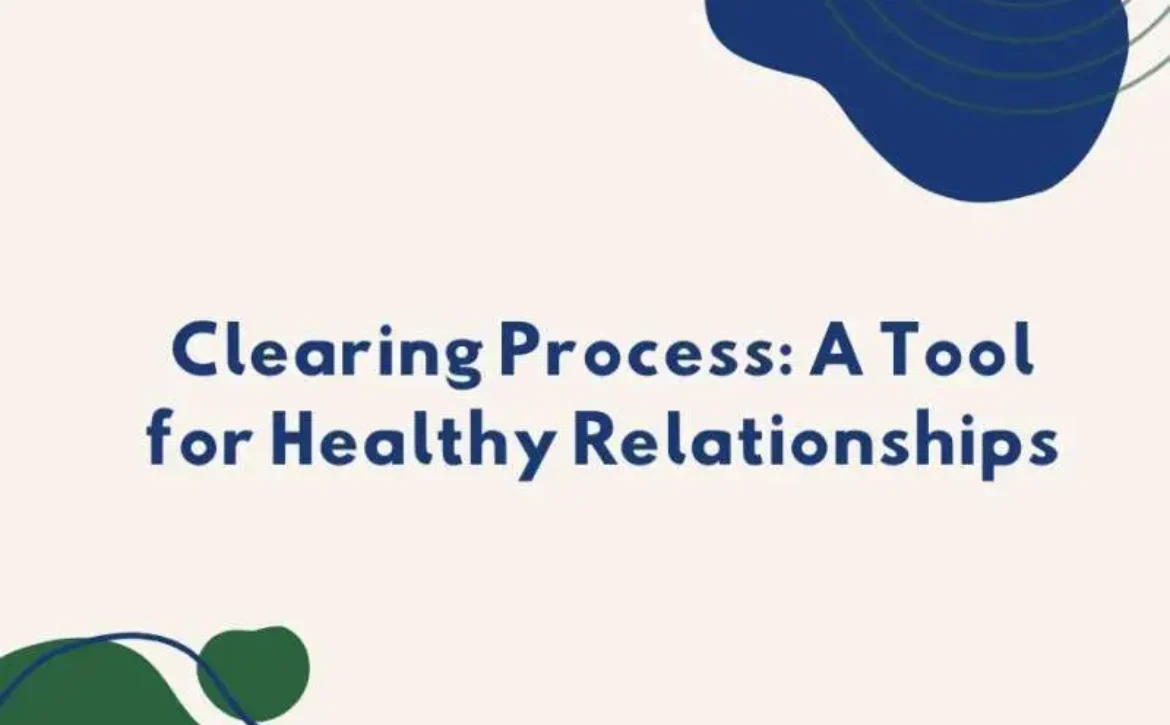 Clearing Process: A Tool for Healthy Relationships